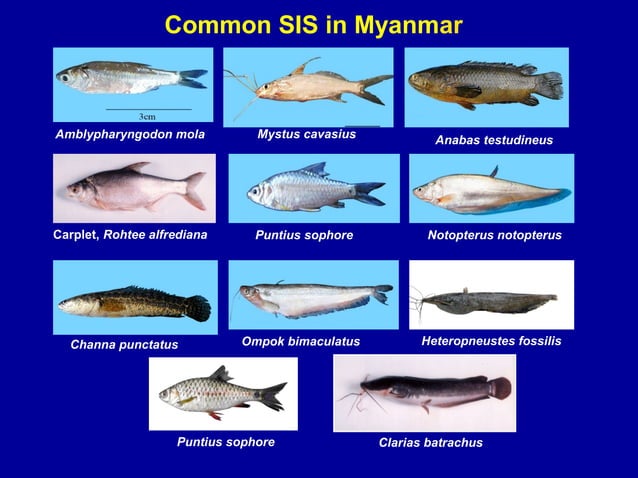 Common SIS in Myanmar

3cm

Amblypharyngodon mola

Mystus cavasius

Anabas testudineus

Carplet, Rohtee alfrediana

Puntius sophore

Notopterus notopterus

Channa punctatus

Ompok bimaculatus

Heteropneustes fossilis

Puntius sophore

Clarias batrachus